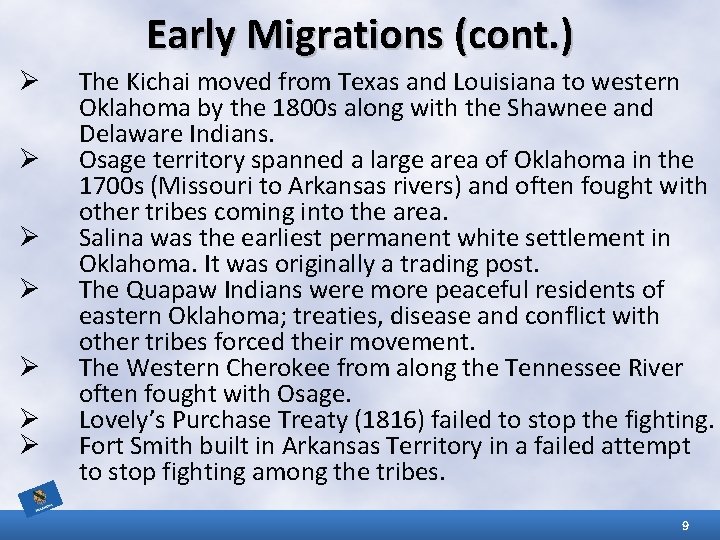 Early Migrations (cont.)

➢ The Kichai moved from Texas and Louisiana to western Oklahoma by the 1800s along with the Shawnee and Delaware Indians.
➢ Osage territory spanned a large area of Oklahoma in the 1700s (Missouri to Arkansas rivers) and often fought with other tribes coming into the area.
➢ Salina was the earliest permanent white settlement in Oklahoma. It was originally a trading post.
➢ The Quapaw Indians were more peaceful residents of eastern Oklahoma; treaties, disease and conflict with other tribes forced their movement.
➢ The Western Cherokee from along the Tennessee River often fought with Osage.
➢ Lovely's Purchase Treaty (1816) failed to stop the fighting.
➢ Fort Smith built in Arkansas Territory in a failed attempt to stop fighting among the tribes.

9